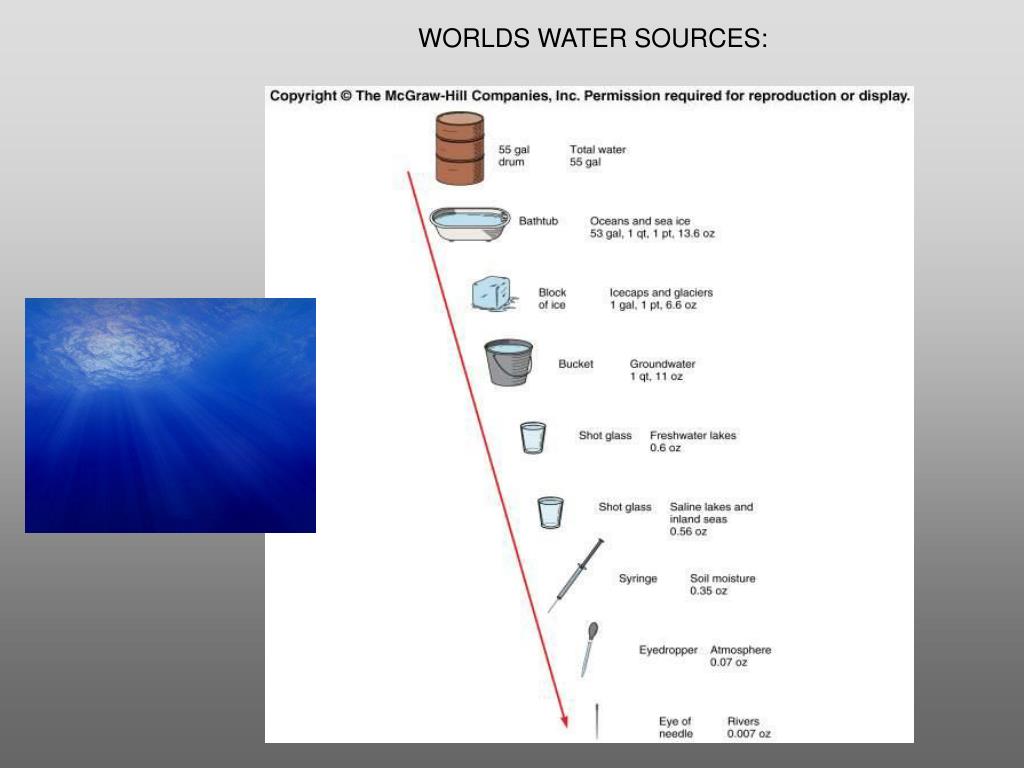 WORLDS WATER SOURCES:

Copyright © The McGraw-Hill Companies, Inc. Permission required for reproduction or display.

55 gal drum Total water 55 gal

Bathtub Oceans and sea ice 53 gal, 1 qt, 1 pt, 13.6 oz

Block of ice Icecaps and glaciers 1 gal, 1 pt, 6.6 oz

Bucket Groundwater 1 qt, 11 oz

Shot glass Freshwater lakes 0.6 oz

Shot glass Saline lakes and inland seas 0.56 oz

Syringe Soil moisture 0.35 oz

Eyedropper Atmosphere 0.07 oz

Eye of needle Rivers 0.007 oz